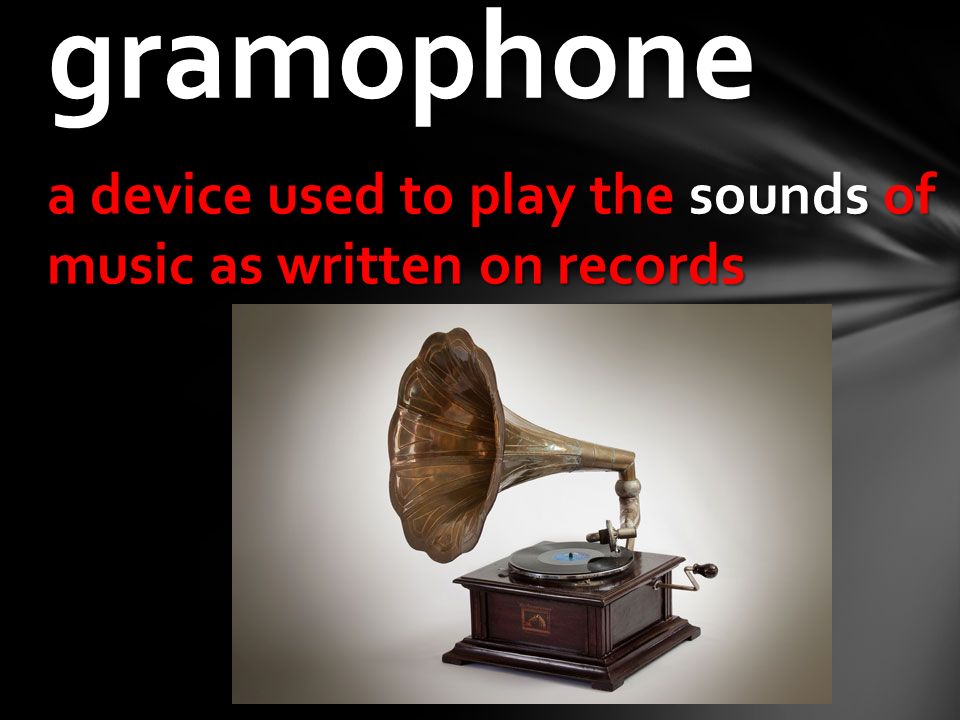 gramophone

a device used to play the sounds of music as written on records